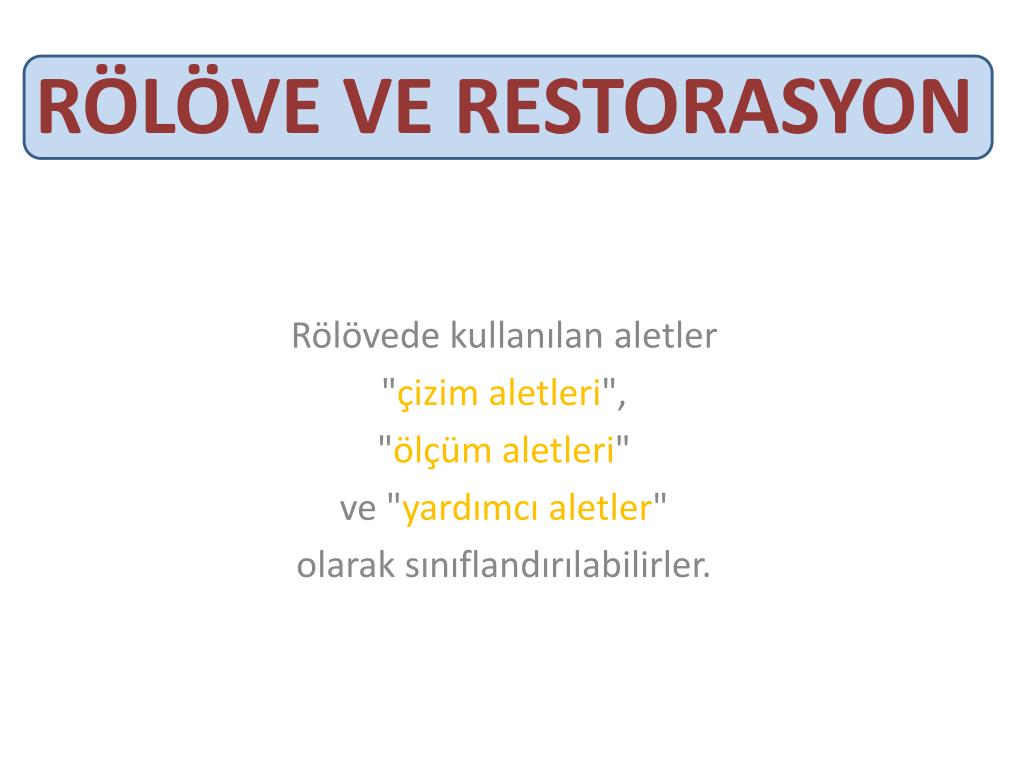 RÖLÖVE VE RESTORASYON

Rölövede kullanılan aletler
"çizim aletleri",
"ölçüm aletleri"
ve "yardımcı aletler"
olarak sınıflandırılabilirler.